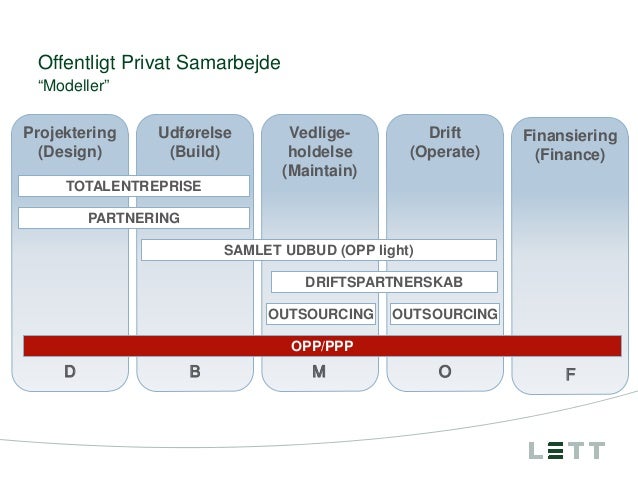 Offentligt Privat Samarbejde
“Modeller”

Projektering (Design)

Udførelse (Build)

Vedligeholdelse (Maintain)

Drift (Operate)

Finansiering (Finance)

TOTALENTREPRISE

PARTNERING

SAMLET UDBUD (OPP light)

DRIFTSPARTNERSKAB

OUTSOURCING

OUTSOURCING

OPP/PPP

D

B

M

O

F

LETT